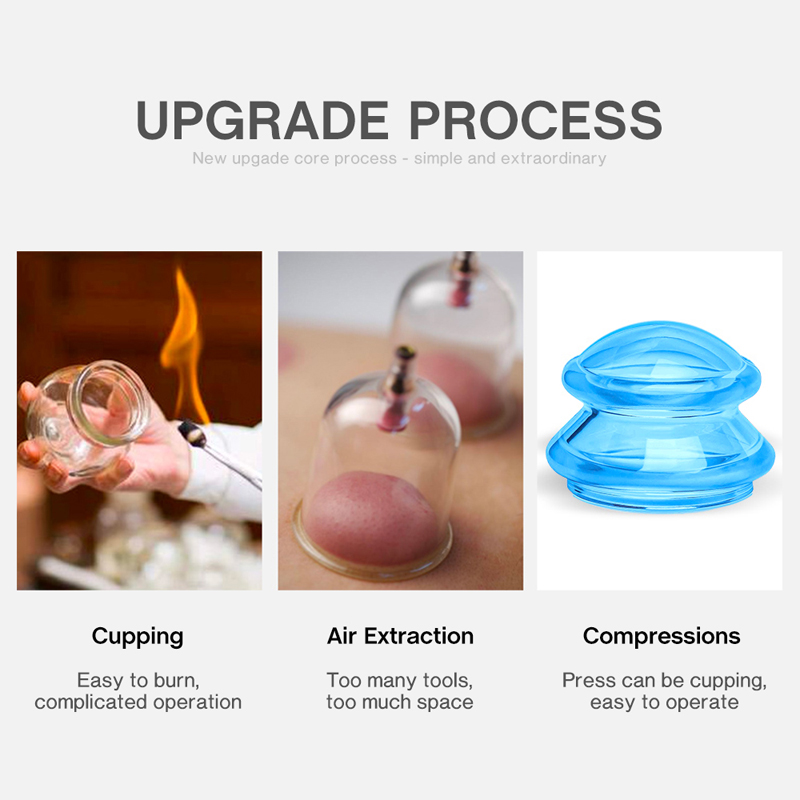 UPGRADE PROCESS

New upgade core process - simple and extraordinary

Cupping

Easy to burn, complicated operation

Air Extraction

Too many tools, too much space

Compressions

Press can be cupping, easy to operate